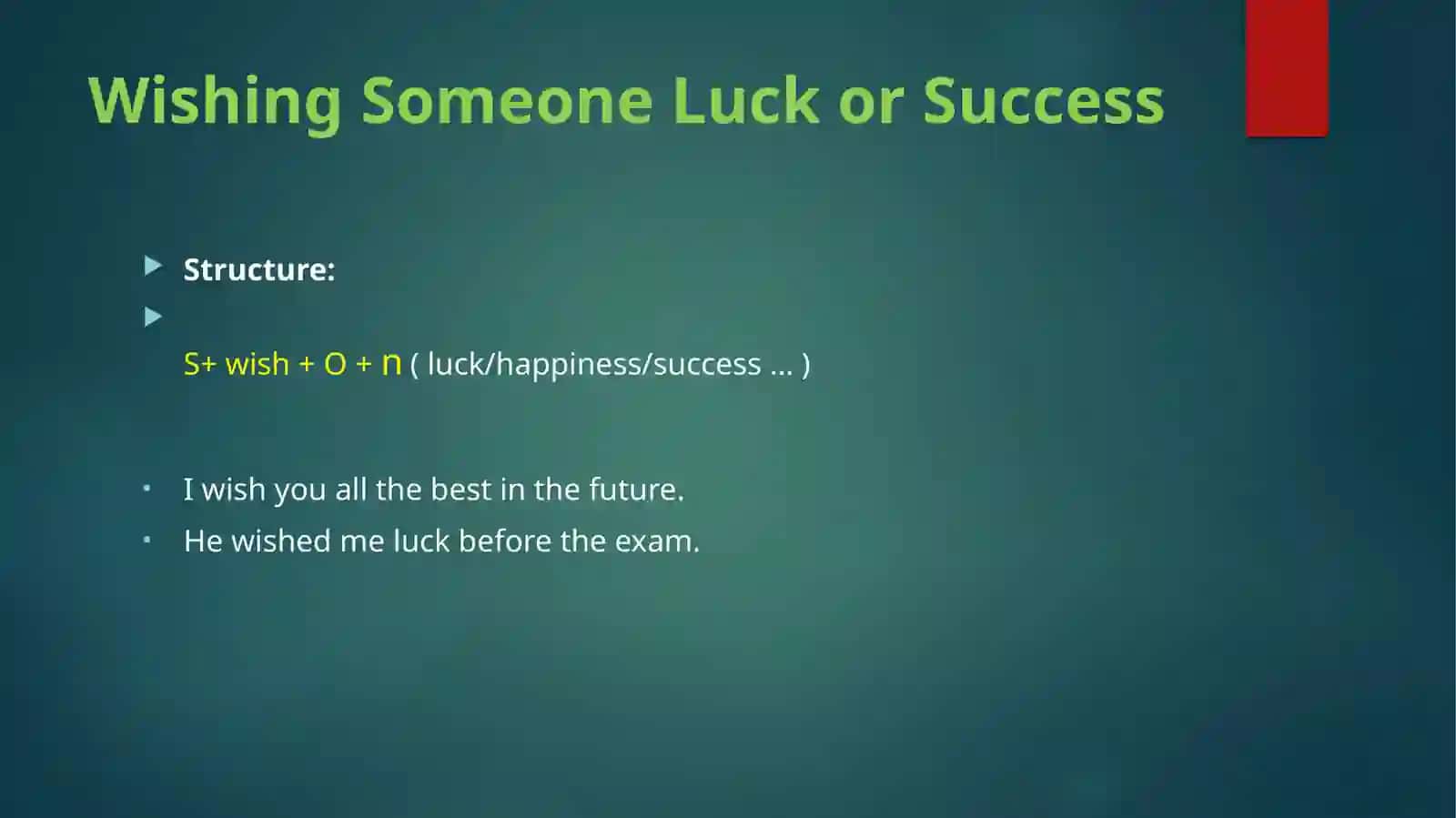 Wishing Someone Luck or Success

Structure:

S+ wish + O + n ( luck/happiness/success … )

I wish you all the best in the future.

He wished me luck before the exam.